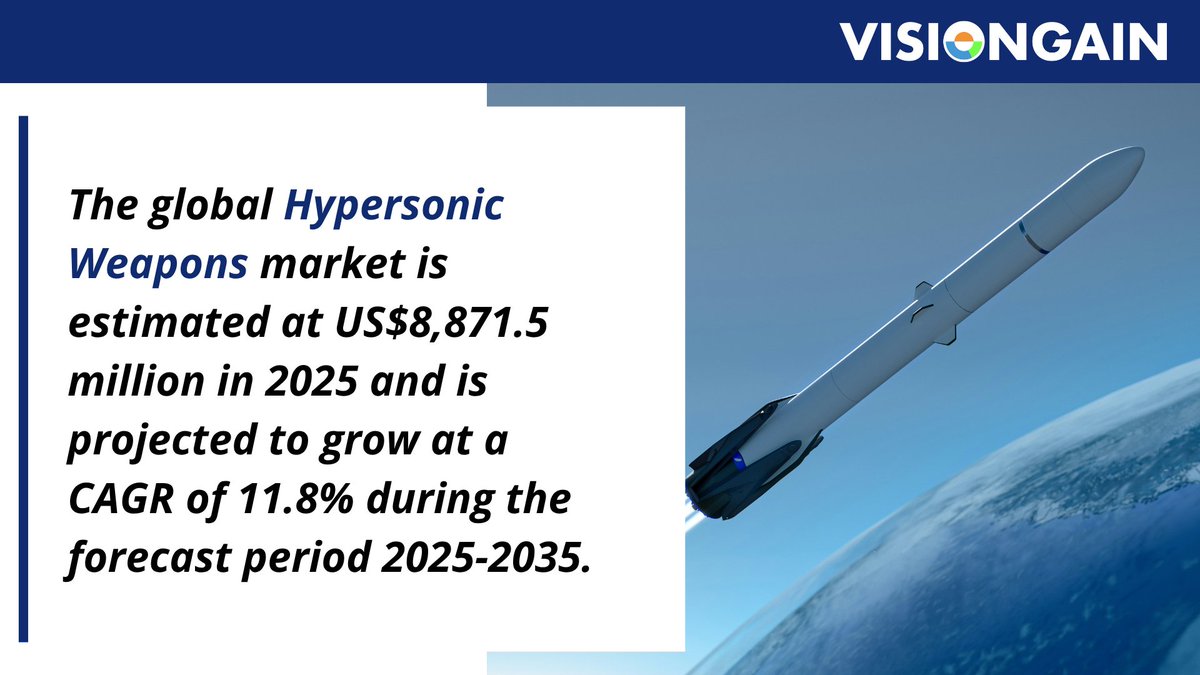 VISIONGAIN

The global Hypersonic Weapons market is estimated at US$8,871.5 million in 2025 and is projected to grow at a CAGR of 11.8% during the forecast period 2025-2035.